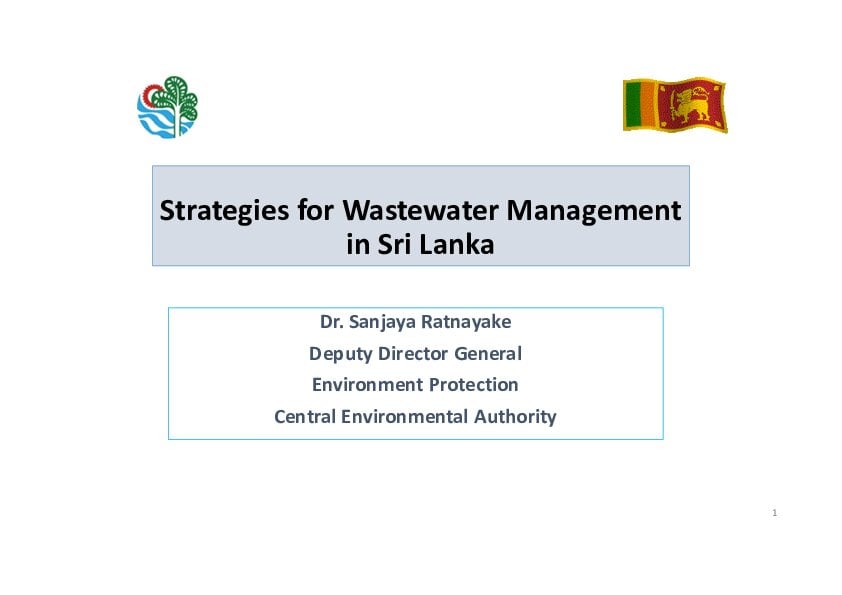 Strategies for Wastewater Management in Sri Lanka

Dr. Sanjaya Ratnayake

Deputy Director General

Environment Protection

Central Environmental Authority

1